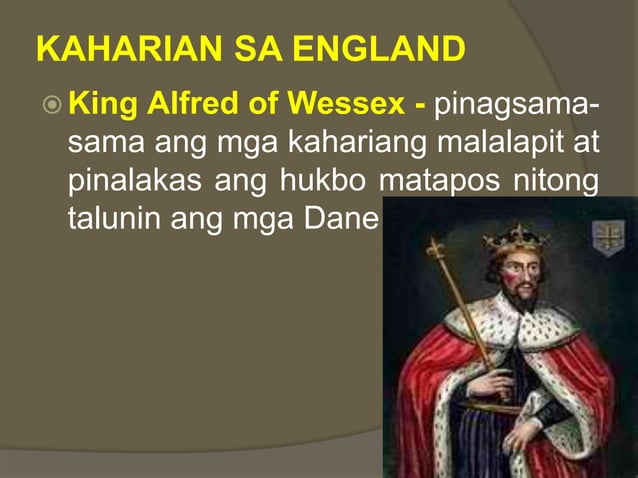 KAHARIAN SA ENGLAND

King Alfred of Wessex - pinagsama-sama ang mga kahariang malalapit at pinalakas ang hukbo matapos nitong talunin ang mga Dane